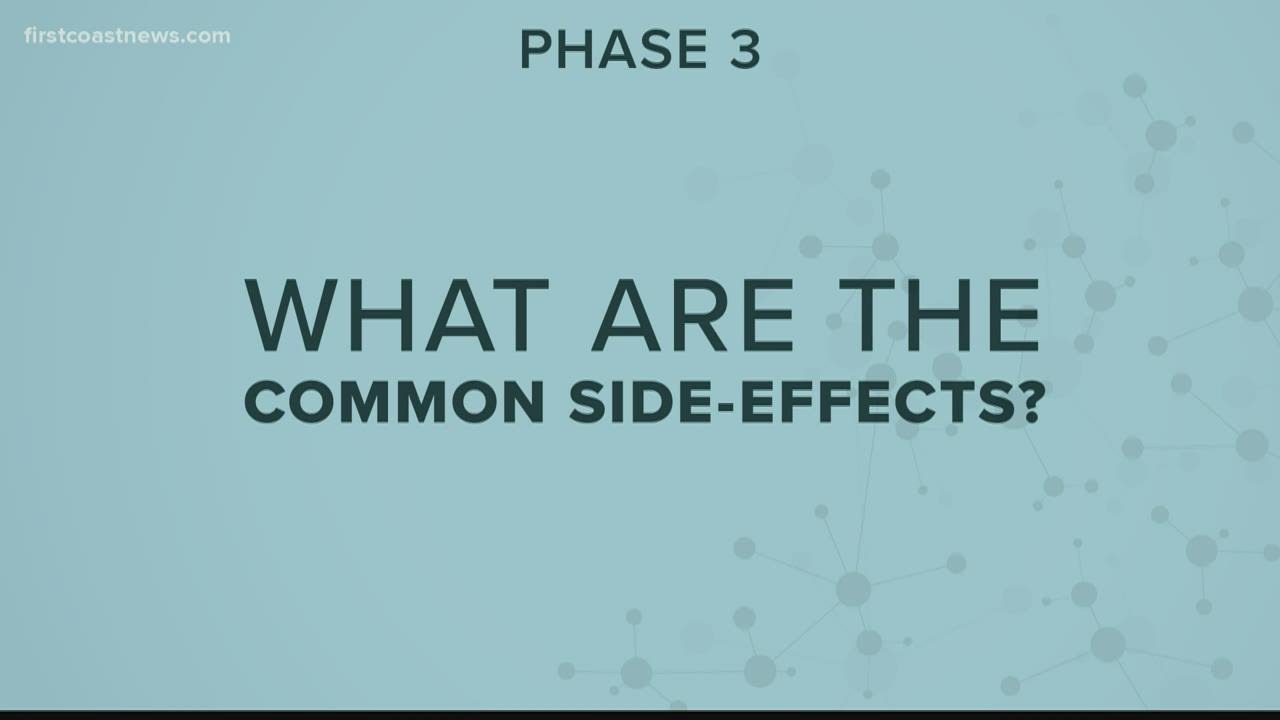 firstcoastnews.com

PHASE 3

WHAT ARE THE
COMMON SIDE-EFFECTS?